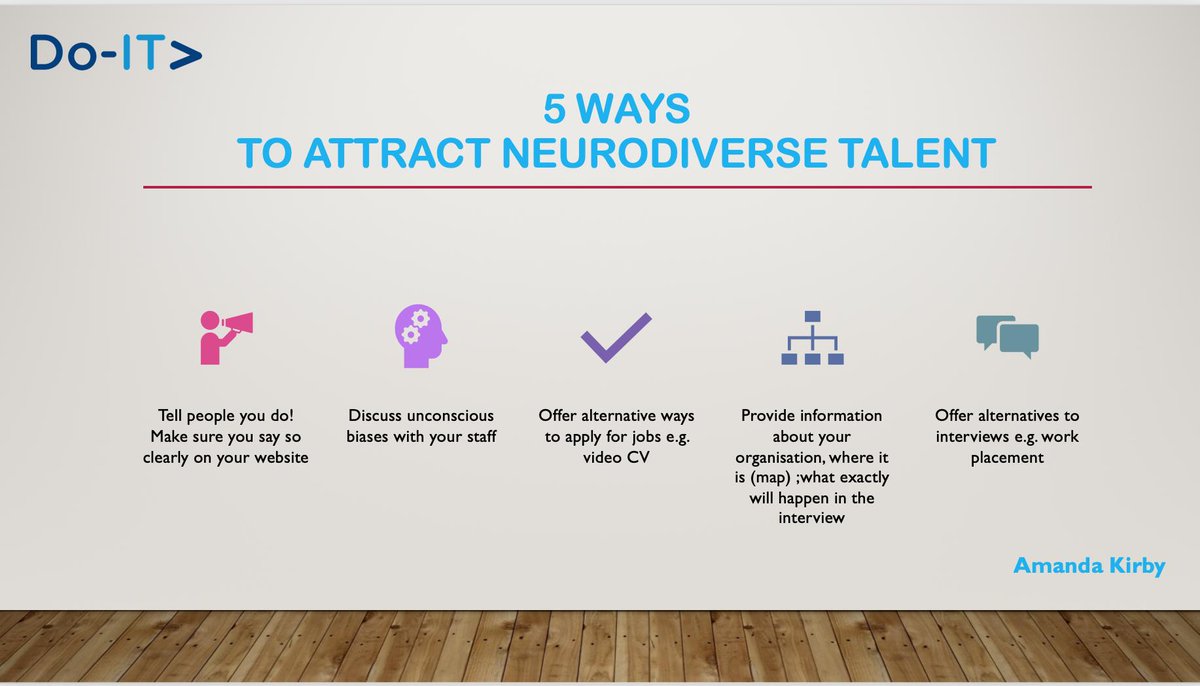 Do-IT>

5 WAYS
TO ATTRACT NEURODIVERSE TALENT

Tell people you do! Make sure you say so clearly on your website

Discuss unconscious biases with your staff

Offer alternative ways to apply for jobs e.g. video CV

Provide information about your organisation, where it is (map) ;what exactly will happen in the interview

Offer alternatives to interviews e.g. work placement

Amanda Kirby